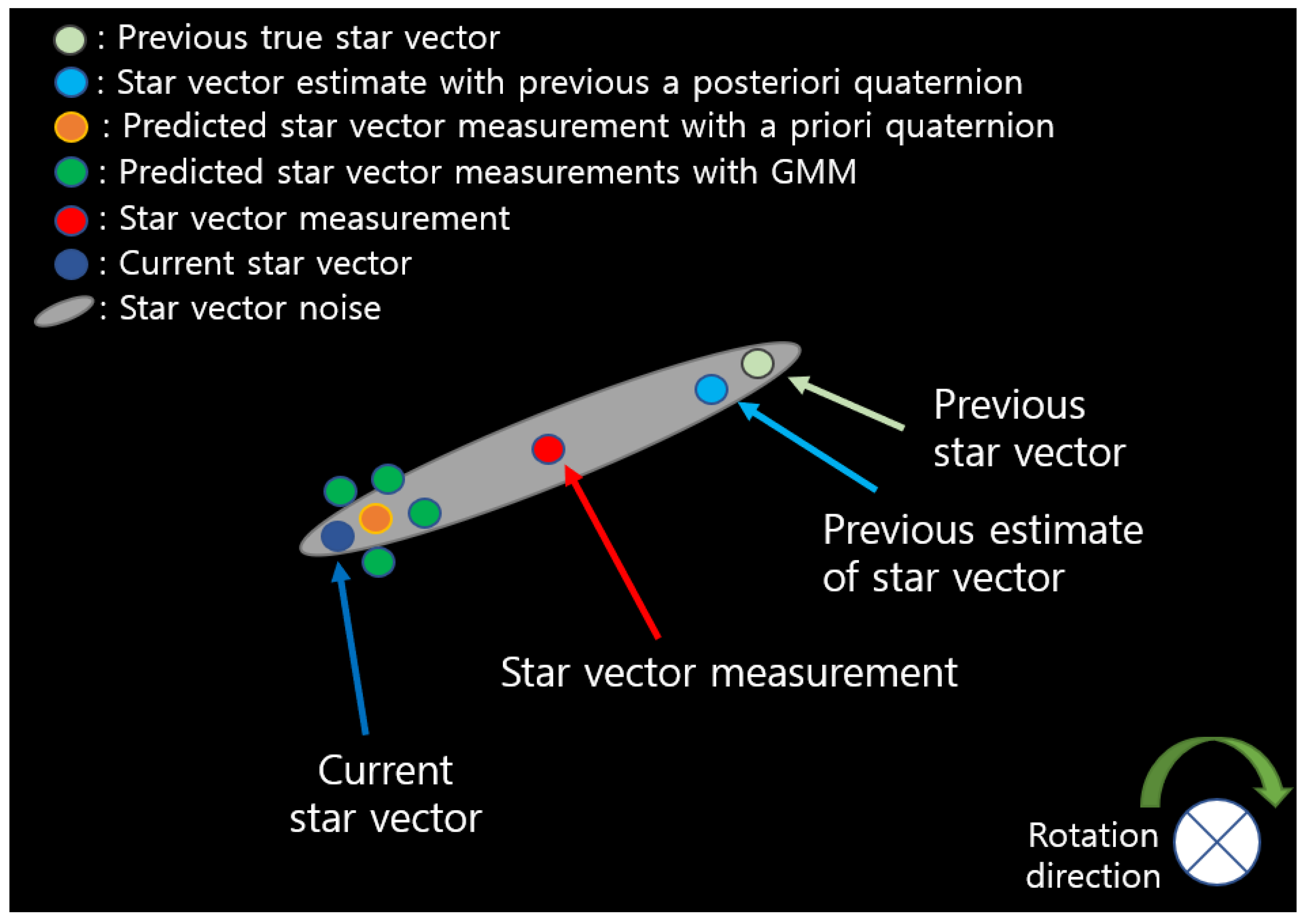 : Previous true star vector
: Star vector estimate with previous a posteriori quaternion
: Predicted star vector measurement with a priori quaternion
: Predicted star vector measurements with GMM
: Star vector measurement
: Current star vector
: Star vector noise

Previous star vector

Previous estimate of star vector

Star vector measurement

Current star vector

Rotation direction